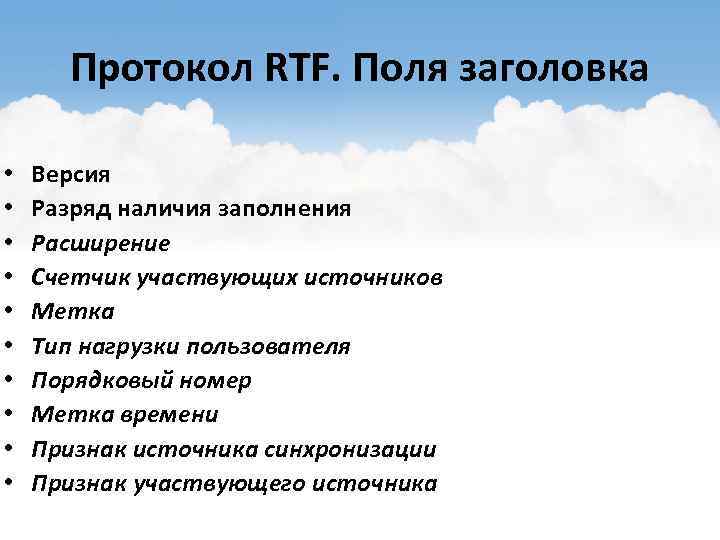 Протокол RTF. Поля заголовка

• Версия
• Разряд наличия заполнения
• Расширение
• Счетчик участвующих источников
• Метка
• Тип нагрузки пользователя
• Порядковый номер
• Метка времени
• Признак источника синхронизации
• Признак участвующего источника